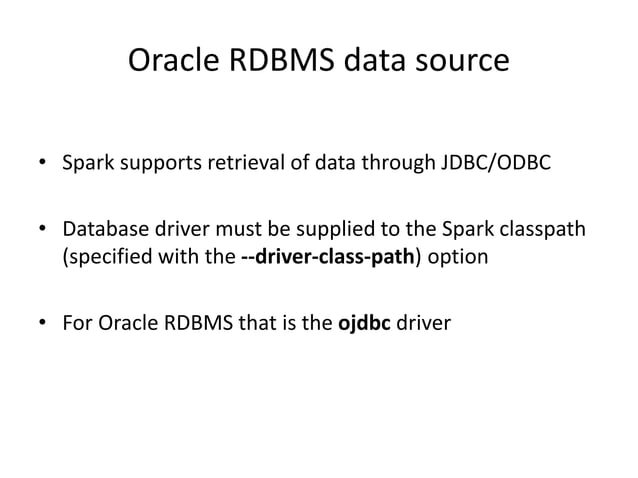 Oracle RDBMS data source

• Spark supports retrieval of data through JDBC/ODBC

• Database driver must be supplied to the Spark classpath (specified with the --driver-class-path) option

• For Oracle RDBMS that is the ojdbc driver